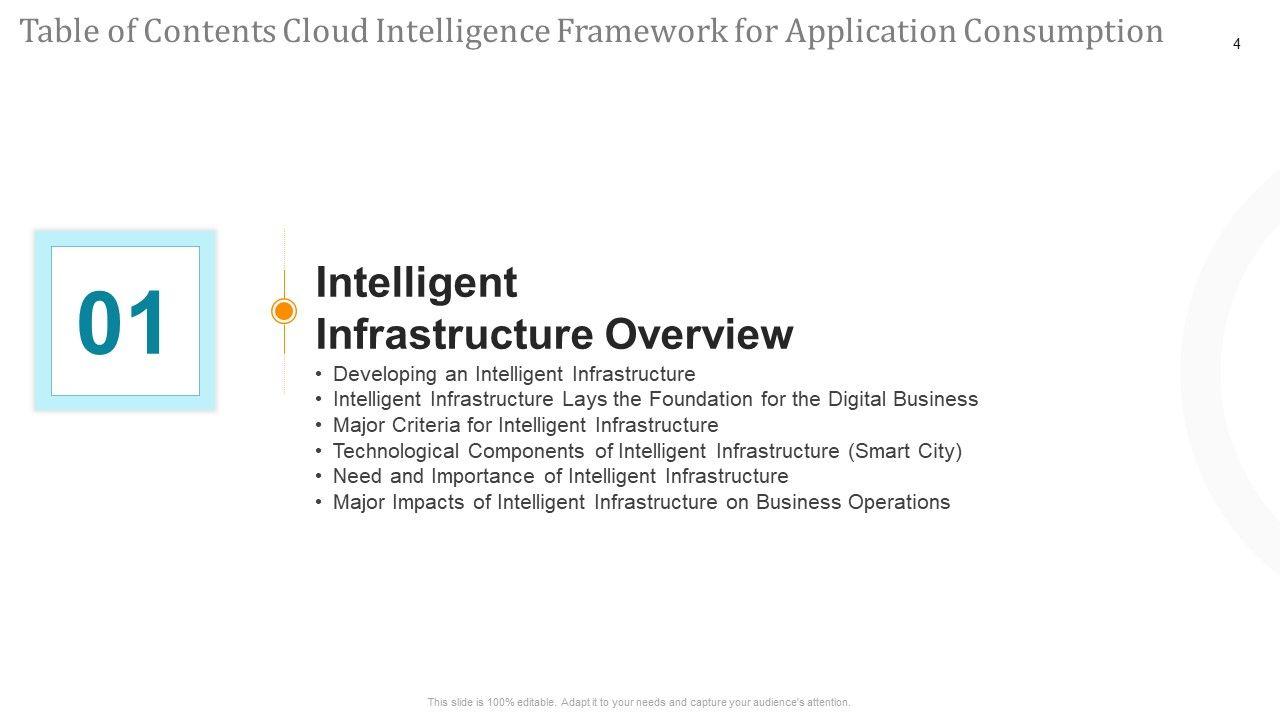 Table of Contents Cloud Intelligence Framework for Application Consumption

4

01

Intelligent Infrastructure Overview

• Developing an Intelligent Infrastructure
• Intelligent Infrastructure Lays the Foundation for the Digital Business
• Major Criteria for Intelligent Infrastructure
• Technological Components of Intelligent Infrastructure (Smart City)
• Need and Importance of Intelligent Infrastructure
• Major Impacts of Intelligent Infrastructure on Business Operations

This slide is 100% editable. Adapt it to your needs and capture your audience's attention.